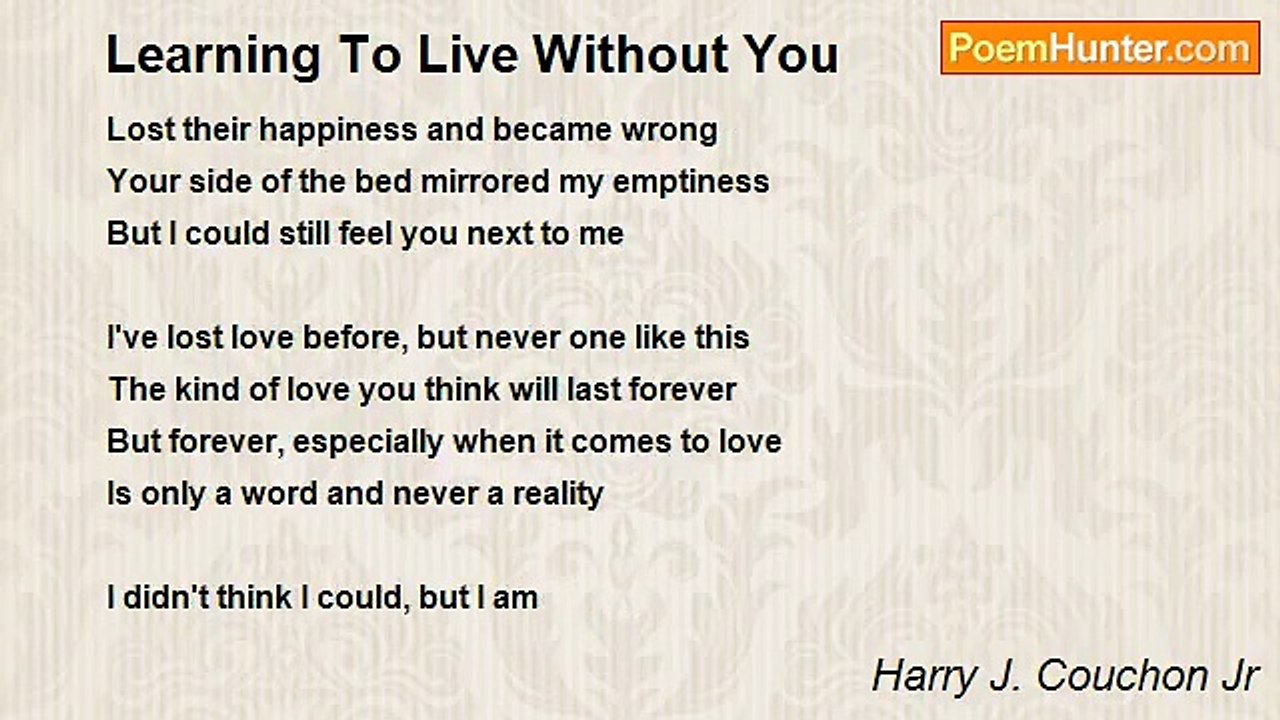 Learning To Live Without You

PoemHunter.com

Lost their happiness and became wrong
Your side of the bed mirrored my emptiness
But I could still feel you next to me

I've lost love before, but never one like this
The kind of love you think will last forever
But forever, especially when it comes to love
Is only a word and never a reality

I didn't think I could, but I am

Harry J. Couchon Jr